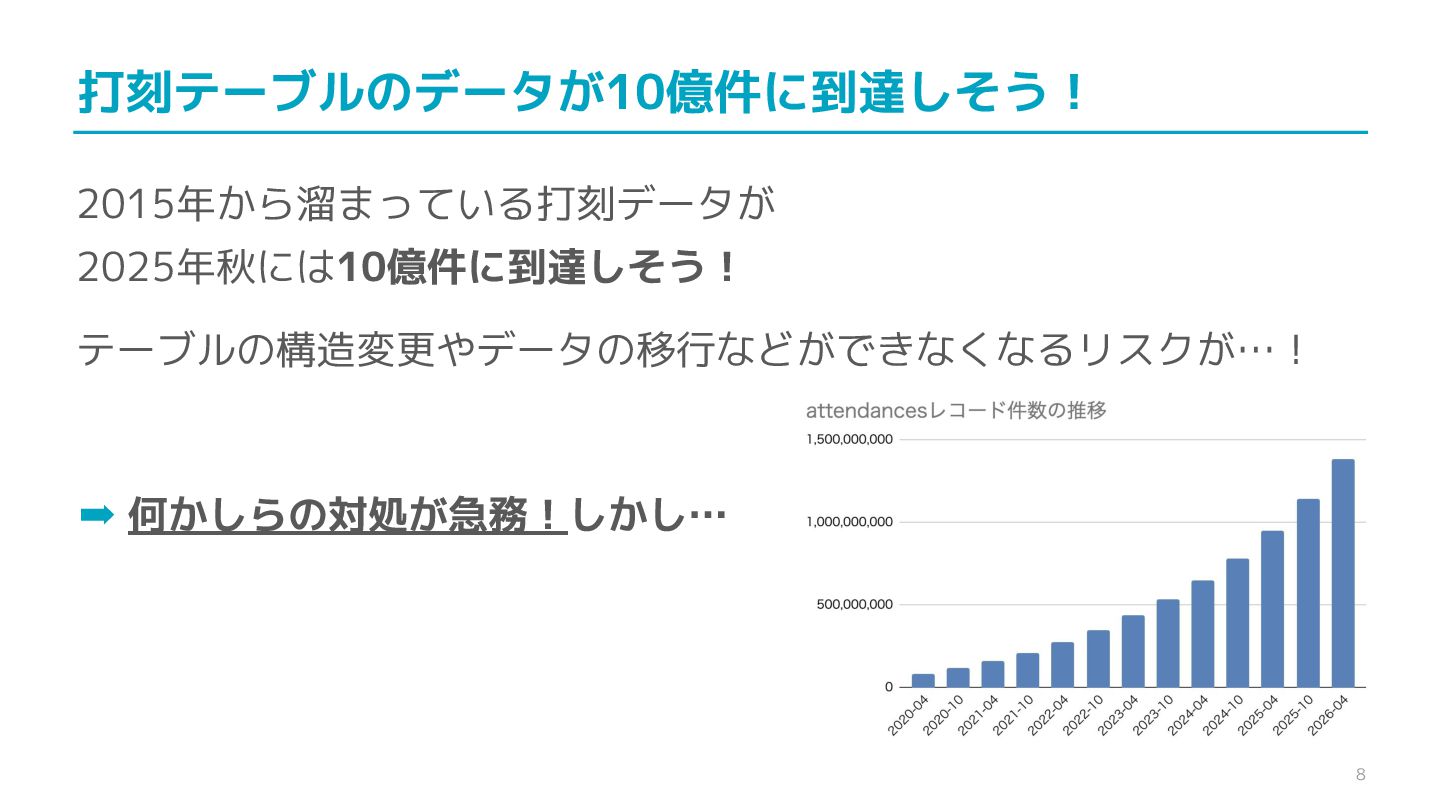 打刻テーブルのデータが10億件に到達しそう！

2015年から溜まっている打刻データが
2025年秋には10億件に到達しそう！

テーブルの構造変更やデータの移行などができなくなるリスクが…！

➡ 何かしらの対処が急務！しかし…

attendancesレコード件数の推移

1,500,000,000
1,000,000,000
500,000,000
0

2020-04
2020-10
2021-04
2021-10
2022-04
2022-10
2023-04
2023-10
2024-04
2024-10
2025-04
2025-10
2026-04

8